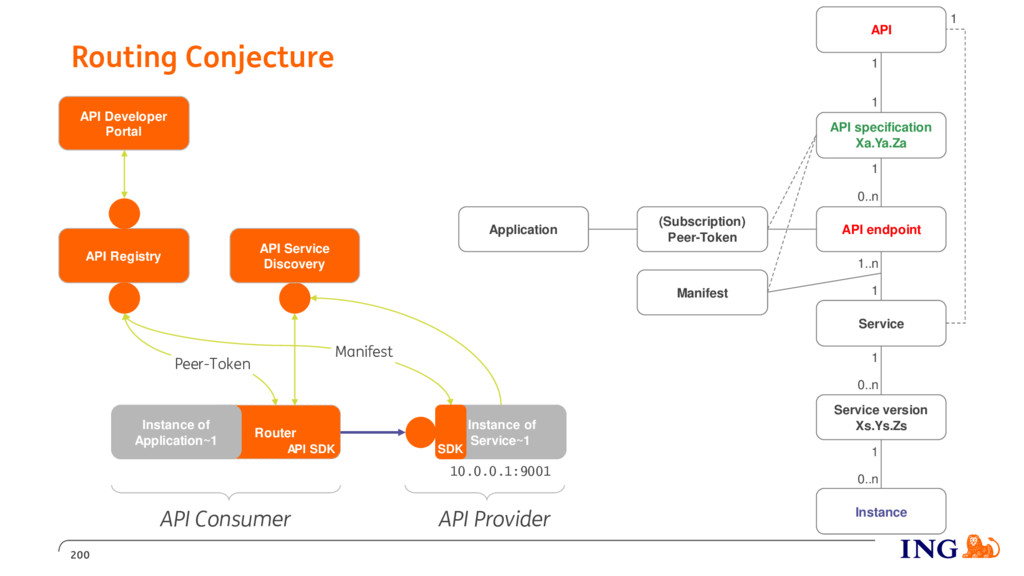 Routing Conjecture

API Developer Portal

API Registry

API Service Discovery

Peer-Token

Manifest

Instance of Application~1

Router

API SDK

SDK

Instance of Service~1

10.0.0.1:9001

API Consumer

API Provider

Application

(Subscription) Peer-Token

Manifest

API

1

1

1

API specification Xa.Ya.Za

1

0..n

API endpoint

1..n

1

Service

1

0..n

Service version Xs.Ys.Zs

1

0..n

Instance

200

ING